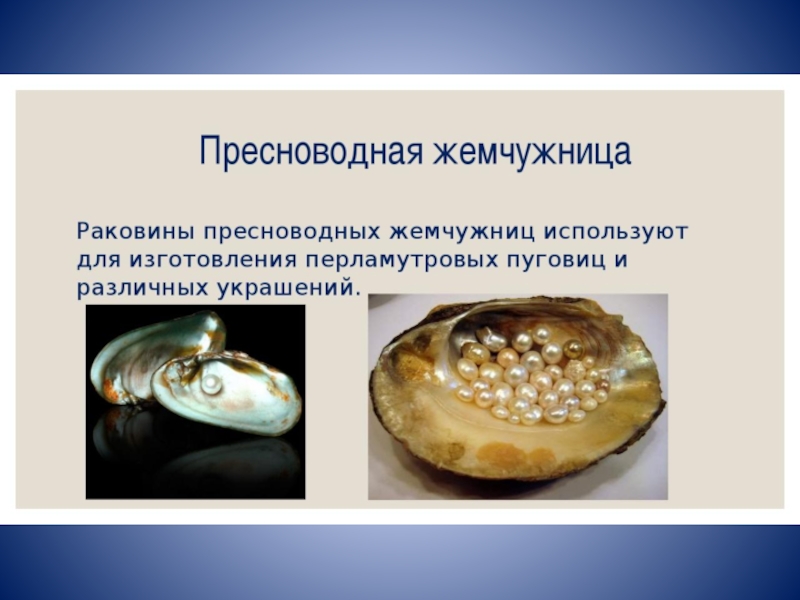 Пресноводная жемчужница

Раковины пресноводных жемчужниц используют для изготовления перламутровых пуговиц и различных украшений.